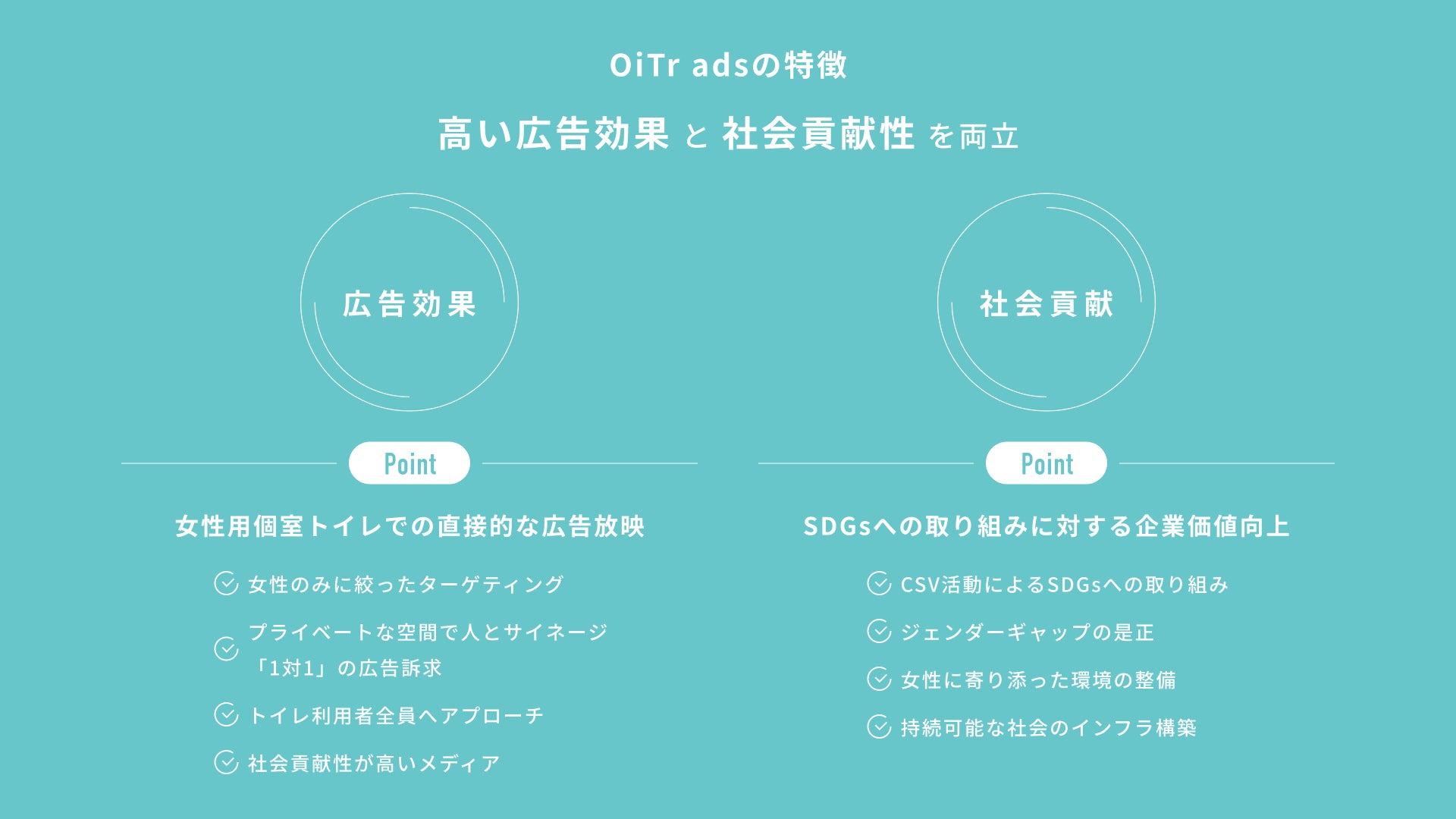 OiTr adsの特徴

高い広告効果 と 社会貢献性 を両立

広告効果

Point

女性用個室トイレでの直接的な広告放映

女性のみに絞ったターゲティング

プライベートな空間で人とサイネージ「1対1」の広告訴求

トイレ利用者全員へアプローチ

社会貢献性が高いメディア

社会貢献

Point

SDGsへの取り組みに対する企業価値向上

CSV活動によるSDGsへの取り組み

ジェンダーギャップの是正

女性に寄り添った環境の整備

持続可能な社会のインフラ構築